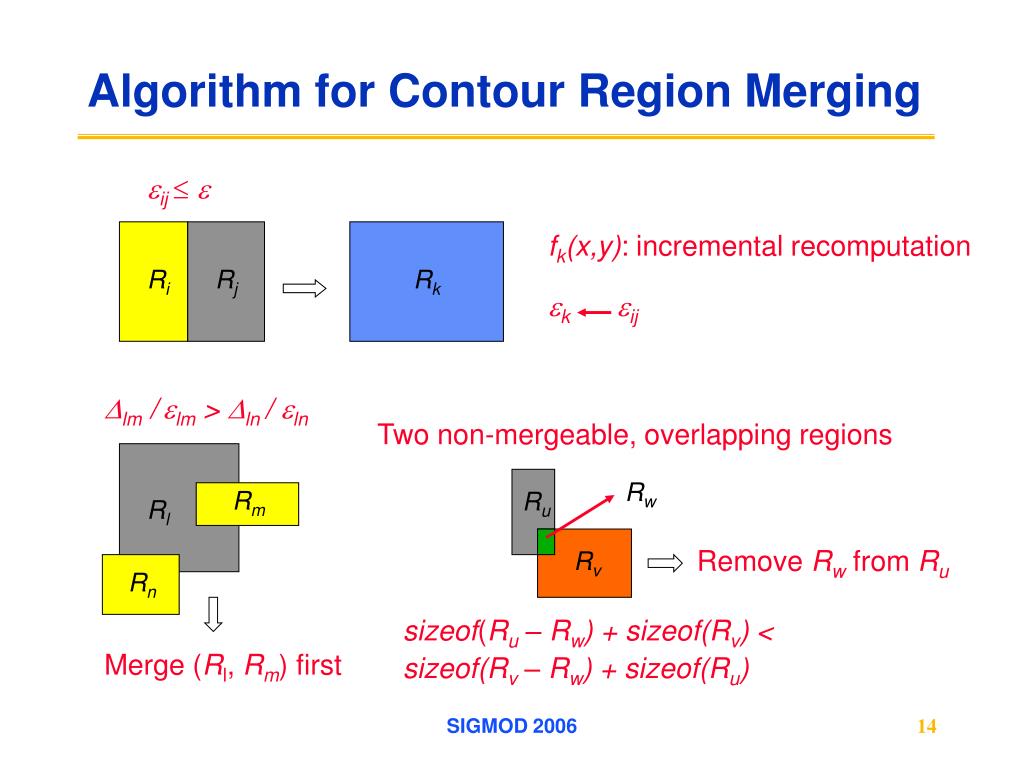 Algorithm for Contour Region Merging

$\varepsilon_{ij} \leq \varepsilon$

$R_i$ $R_j$ $R_k$

$f_k(x,y)$: incremental recomputation

$\varepsilon_k \leftarrow \varepsilon_{ij}$

$\Delta_{lm} / \varepsilon_{lm} > \Delta_{ln} / \varepsilon_{ln}$

$R_l$ $R_m$ $R_n$

Merge ($R_l$, $R_m$) first

Two non-mergeable, overlapping regions

$R_u$ $R_w$ $R_v$

Remove $R_w$ from $R_u$

$sizeof(R_u - R_w) + sizeof(R_v) <$
$sizeof(R_v - R_w) + sizeof(R_u)$

SIGMOD 2006

14